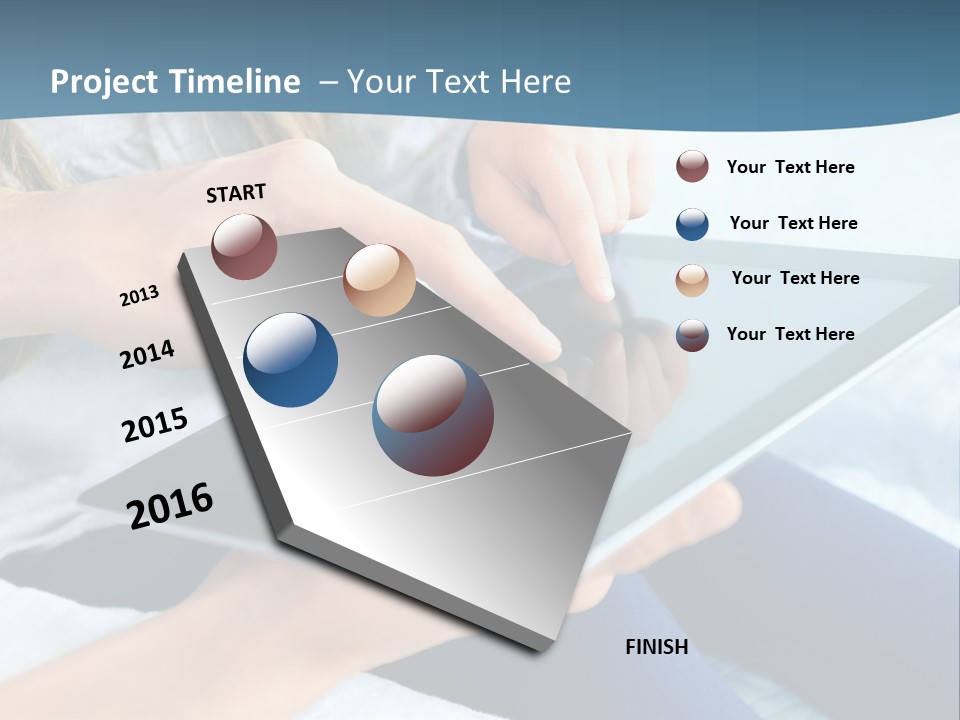 Project Timeline – Your Text Here

START

2013

2014

2015

2016

FINISH

Your Text Here

Your Text Here

Your Text Here

Your Text Here